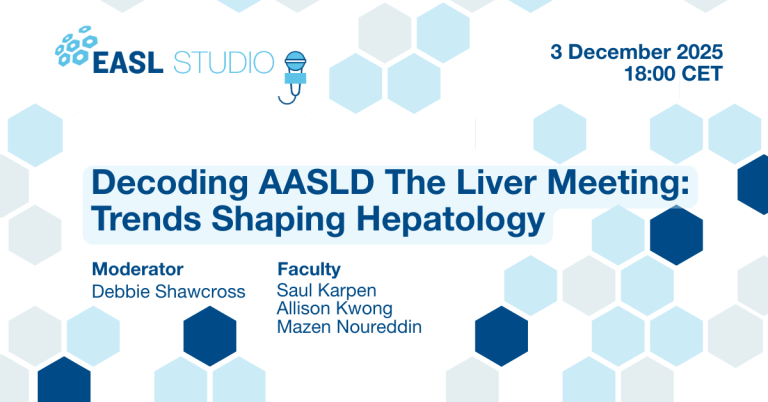 EASL STUDIO

3 December 2025
18:00 CET

Decoding AASLD The Liver Meeting: Trends Shaping Hepatology

Moderator
Debbie Shawcross

Faculty
Saul Karpen
Allison Kwong
Mazen Noureddin